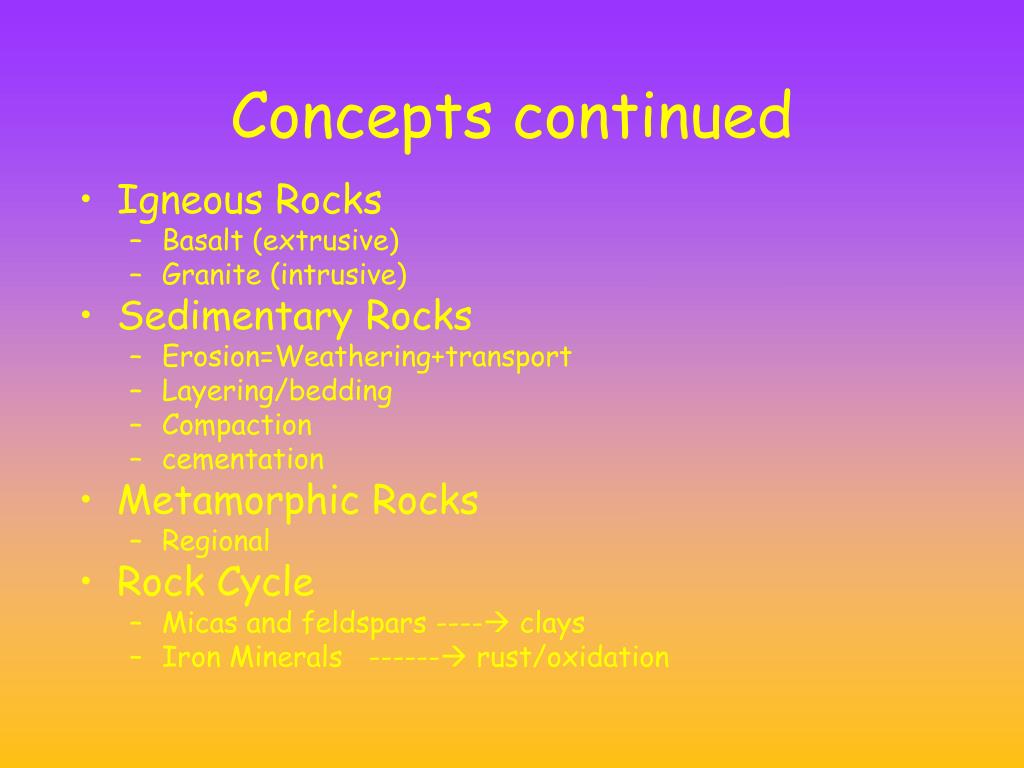 Concepts continued

• Igneous Rocks
  – Basalt (extrusive)
  – Granite (intrusive)
• Sedimentary Rocks
  – Erosion=Weathering+transport
  – Layering/bedding
  – Compaction
  – cementation
• Metamorphic Rocks
  – Regional
• Rock Cycle
  – Micas and feldspars ----→ clays
  – Iron Minerals ------→ rust/oxidation